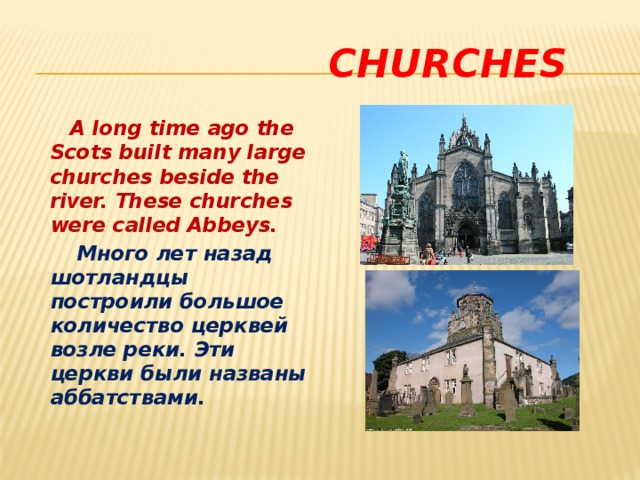 CHURCHES

A long time ago the Scots built many large churches beside the river. These churches were called Abbeys.

Много лет назад шотландцы построили большое количество церквей возле реки. Эти церкви были названы аббатствами.